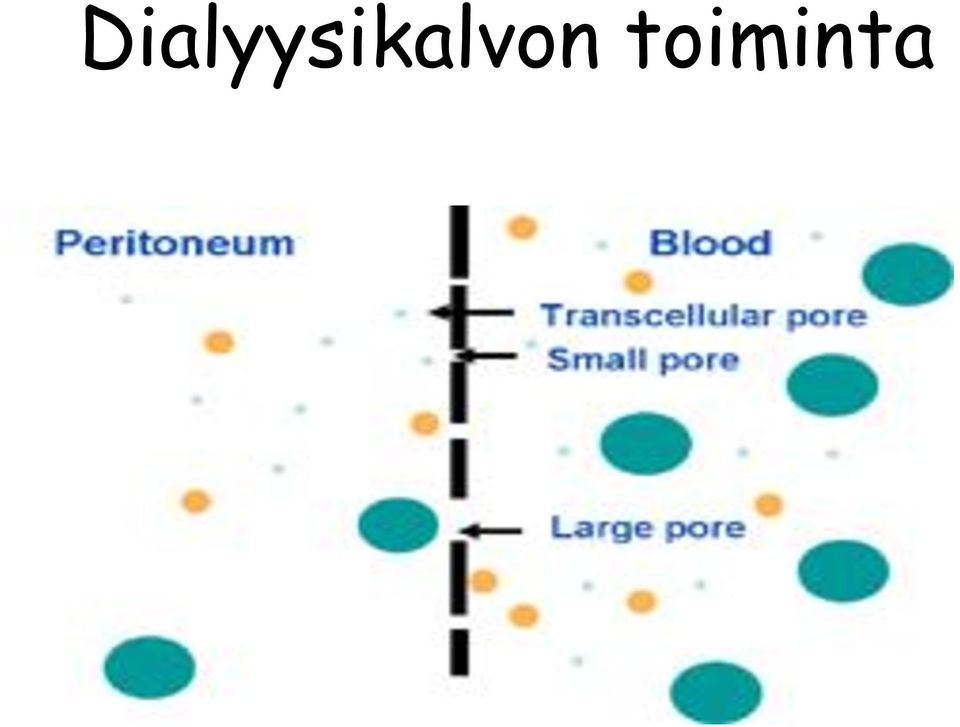 Dialyysikalvon toiminta

Peritoneum

Blood

Transcellular pore

Small pore

Large pore